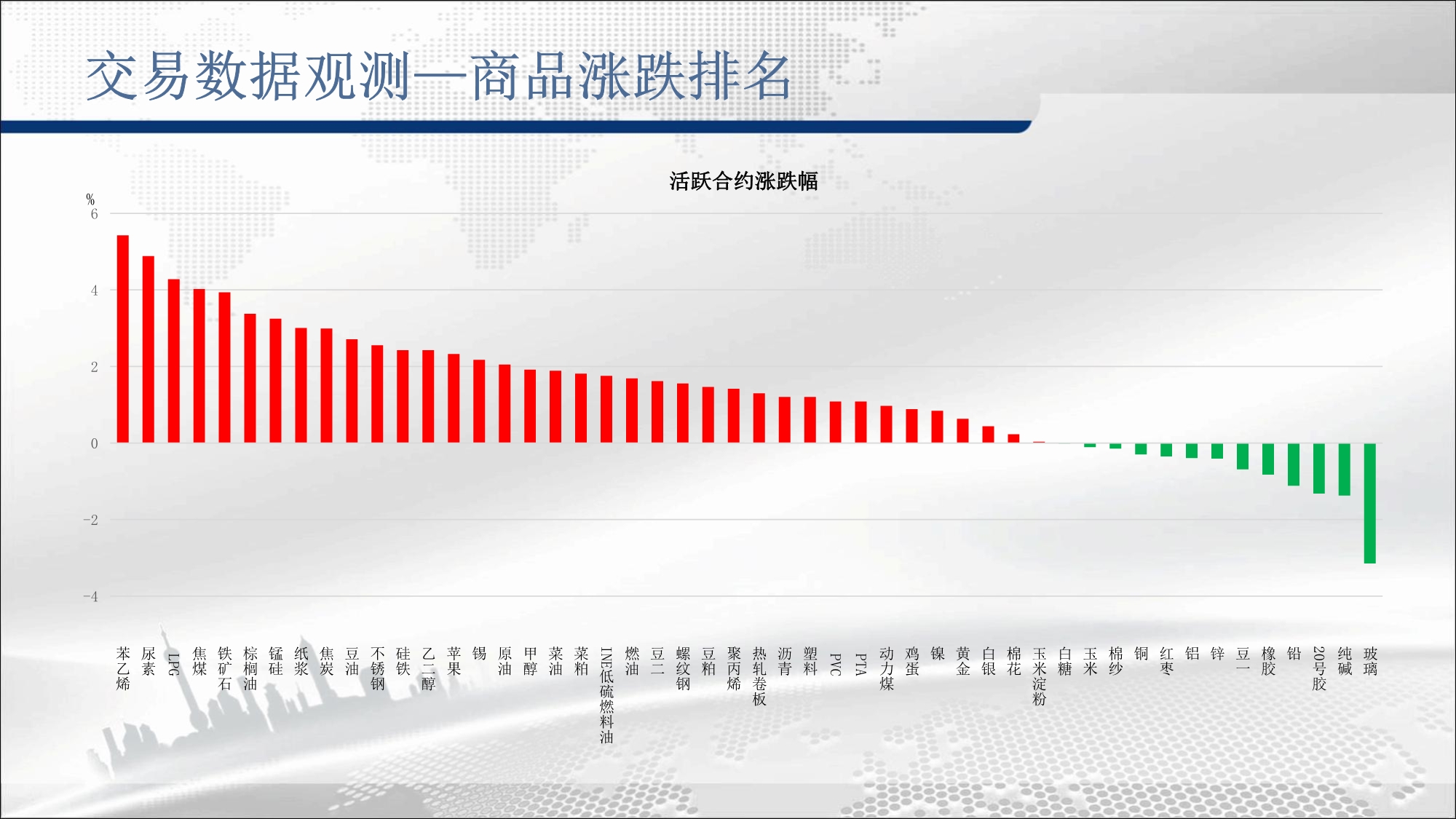 交易数据观测—商品涨跌排名

活跃合约涨跌幅

%
6
4
2
0
-2
-4

苯乙烯 尿素 LPG 焦煤 铁矿石 棕榈油 锰硅 纸浆 焦炭 豆油 不锈钢 硅铁 乙二醇 苹果 锡 原油 甲醇 菜油 菜粕 INE低硫燃料油 燃油 豆二 螺纹钢 豆粕 聚丙烯 热轧卷板 沥青 塑料 PVC PTA 动力煤 鸡蛋 镍 黄金 白银 棉花 玉米淀粉 白糖 玉米 棉纱 铜 红枣 铝 锌 豆一 橡胶 铅 20号胶 纯碱 玻璃